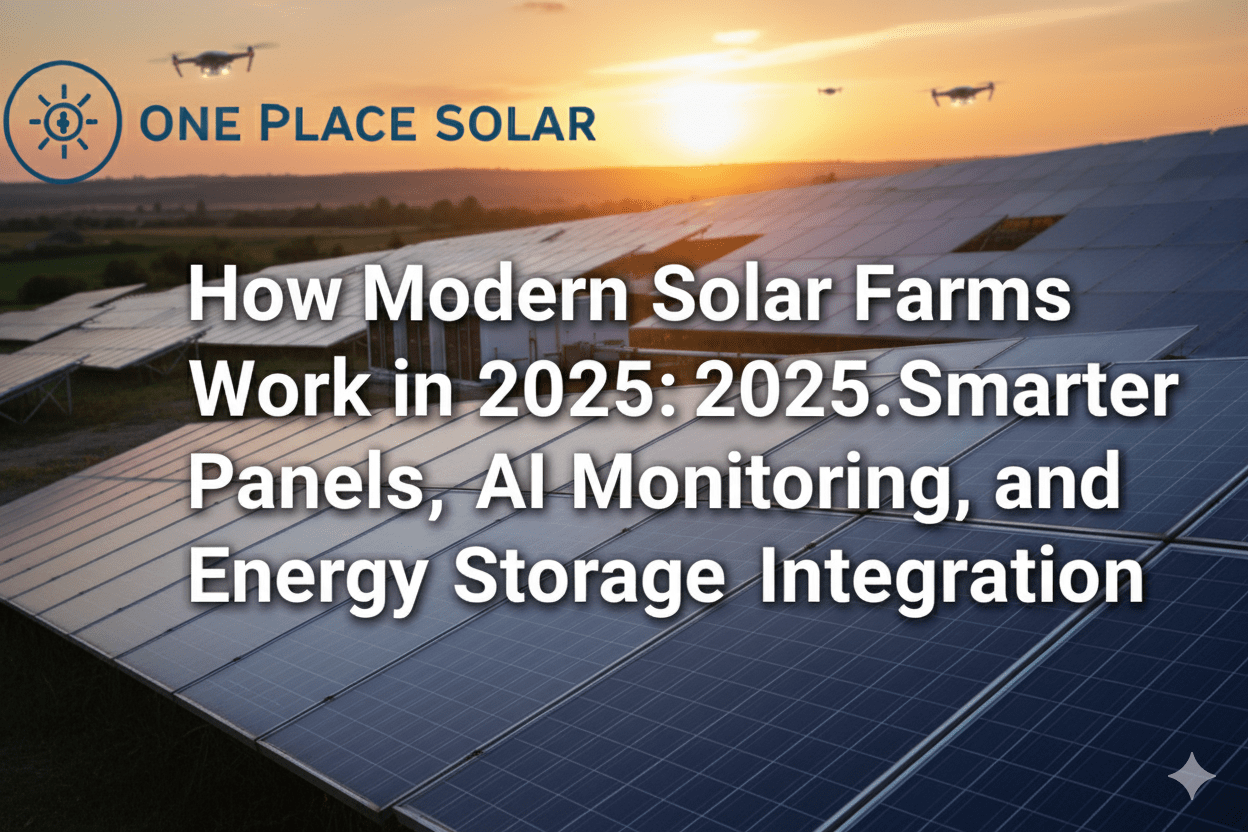 ONE PLACE SOLAR

How Modern Solar Farms Work in 2025: 2025.Smarter Panels, AI Monitoring, and Energy Storage Integration